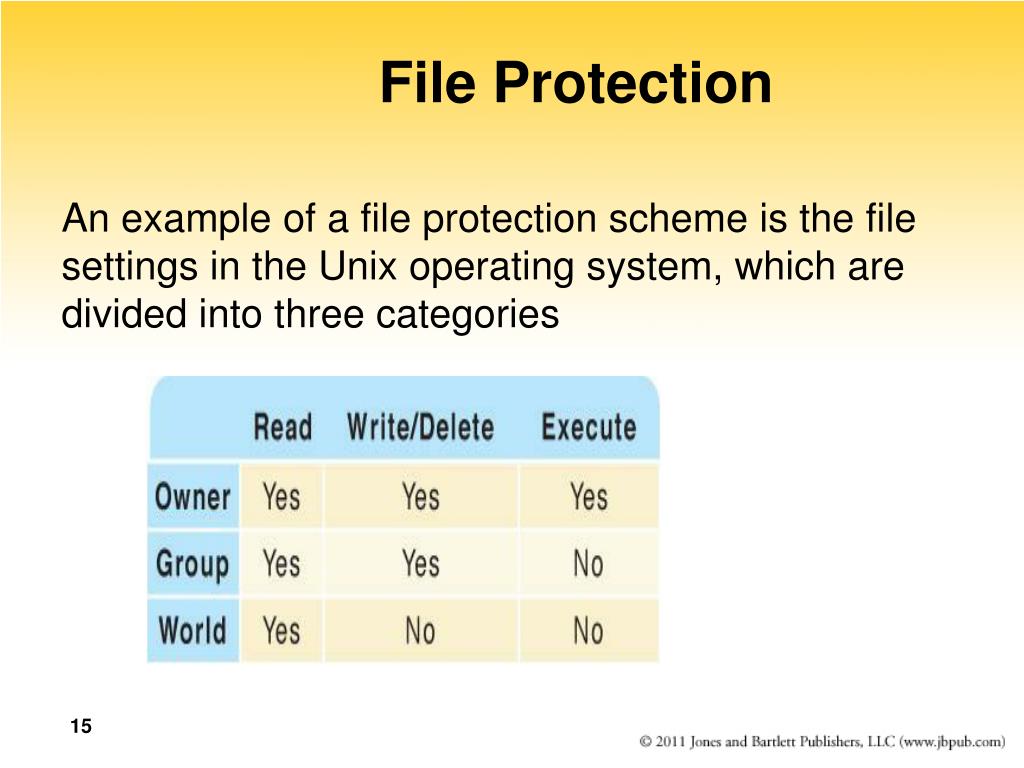 File Protection

An example of a file protection scheme is the file settings in the Unix operating system, which are divided into three categories

| | Read | Write/Delete | Execute |
|---|---|---|---|
| Owner | Yes | Yes | Yes |
| Group | Yes | Yes | No |
| World | Yes | No | No |

15

© 2011 Jones and Bartlett Publishers, LLC (www.jbpub.com)